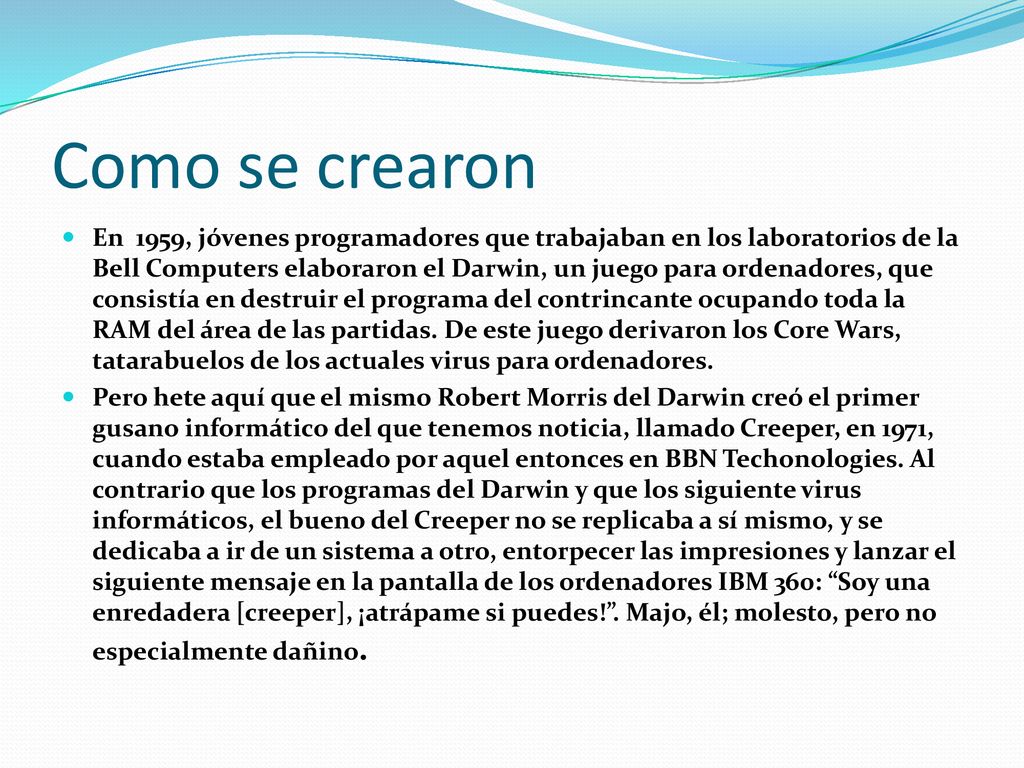 Como se crearon

En 1959, jóvenes programadores que trabajaban en los laboratorios de la Bell Computers elaboraron el Darwin, un juego para ordenadores, que consistía en destruir el programa del contrincante ocupando toda la RAM del área de las partidas. De este juego derivaron los Core Wars, tatarabuelos de los actuales virus para ordenadores.

Pero hete aquí que el mismo Robert Morris del Darwin creó el primer gusano informático del que tenemos noticia, llamado Creeper, en 1971, cuando estaba empleado por aquel entonces en BBN Techonologies. Al contrario que los programas del Darwin y que los siguiente virus informáticos, el bueno del Creeper no se replicaba a sí mismo, y se dedicaba a ir de un sistema a otro, entorpecer las impresiones y lanzar el siguiente mensaje en la pantalla de los ordenadores IBM 360: “Soy una enredadera [creeper], ¡atrápame si puedes!”. Majo, él; molesto, pero no especialmente dañino.